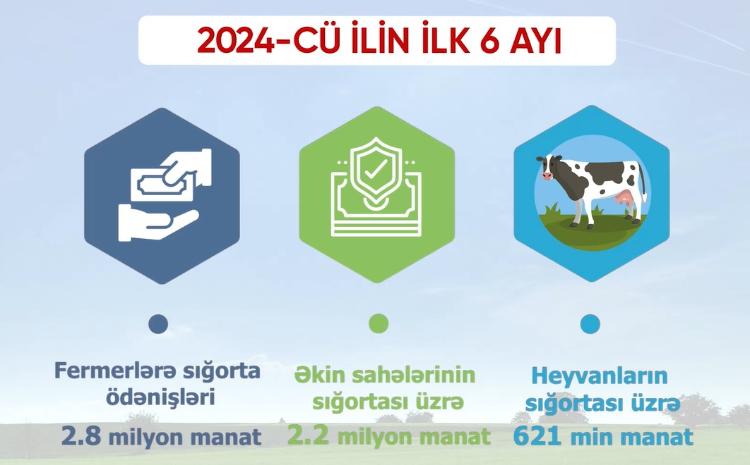 2024-CÜ İLİN İLK 6 AYI

Fermerlərə sığorta ödənişləri
2.8 milyon manat

Əkin sahələrinin sığortası üzrə
2.2 milyon manat

Heyvanların sığortası üzrə
621 min manat